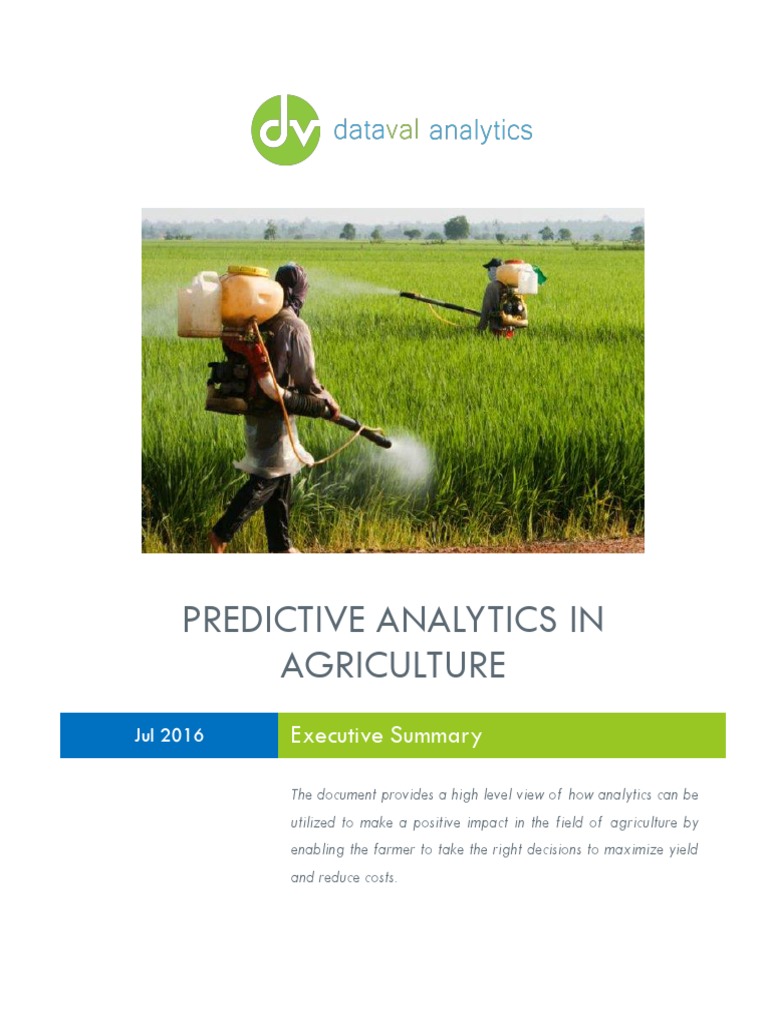 dv dataval analytics

PREDICTIVE ANALYTICS IN AGRICULTURE

Jul 2016

Executive Summary

The document provides a high level view of how analytics can be utilized to make a positive impact in the field of agriculture by enabling the farmer to take the right decisions to maximize yield and reduce costs.